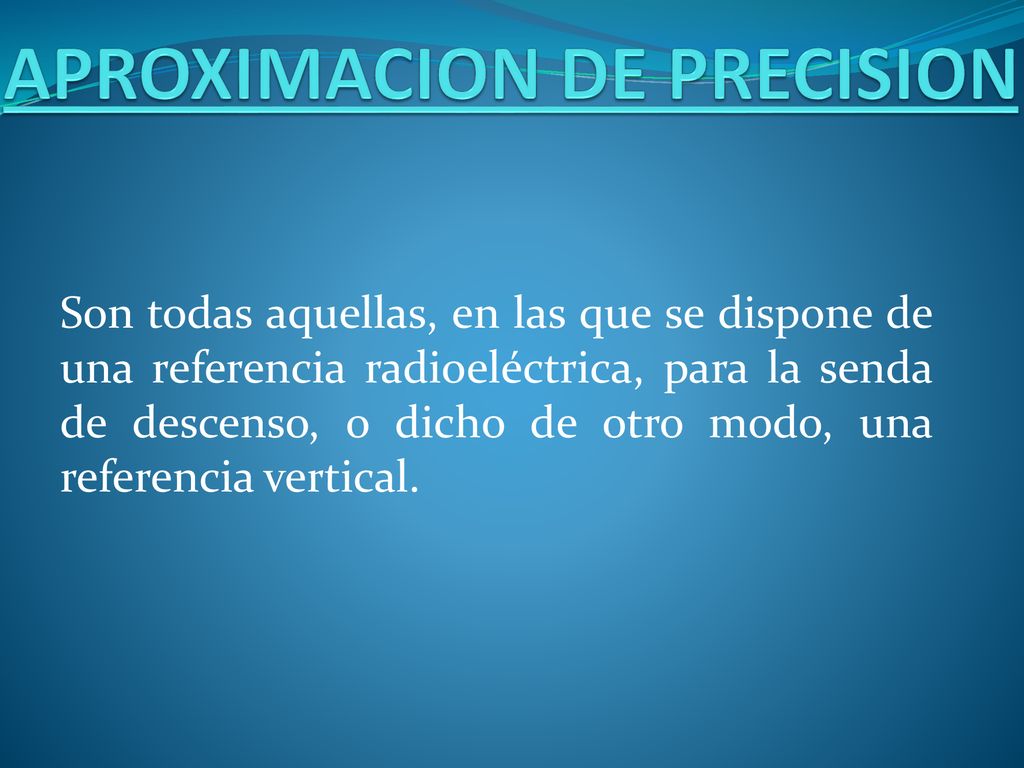 APROXIMACION DE PRECISION

Son todas aquellas, en las que se dispone de una referencia radioeléctrica, para la senda de descenso, o dicho de otro modo, una referencia vertical.